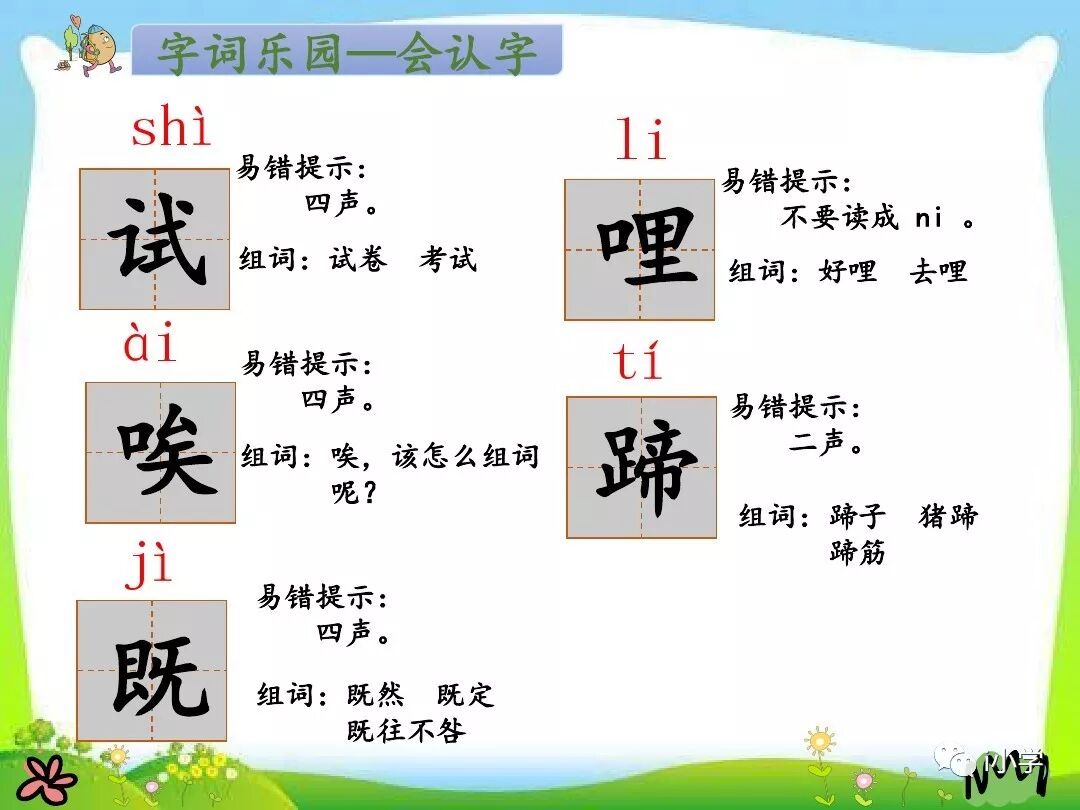 字词乐园—会认字

shì
试
易错提示：
四声。
组词：试卷　考试

ài
唉
易错提示：
四声。
组词：唉，该怎么组词呢？

jì
既
易错提示：
四声。
组词：既然　既定
既往不咎

li
哩
易错提示：
不要读成 ni 。
组词：好哩　去哩

tí
蹄
易错提示：
二声。
组词：蹄子　猪蹄
蹄筋

小学